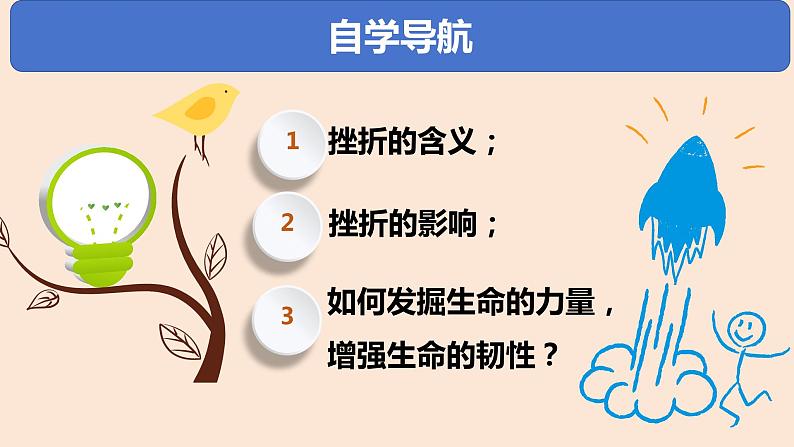 自学导航

1 挫折的含义；

2 挫折的影响；

3 如何发掘生命的力量，增强生命的韧性？